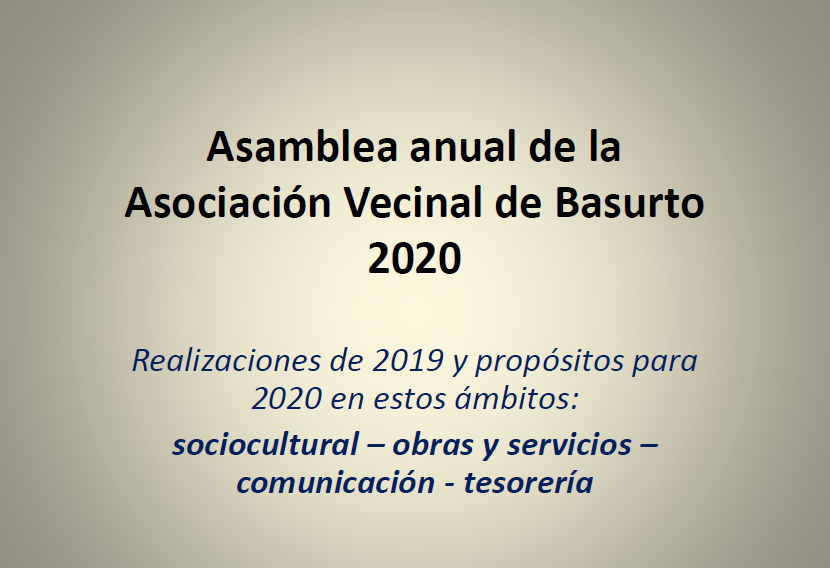 Asamblea anual de la Asociación Vecinal de Basurto 2020

Realizaciones de 2019 y propósitos para 2020 en estos ámbitos:

sociocultural – obras y servicios – comunicación - tesorería